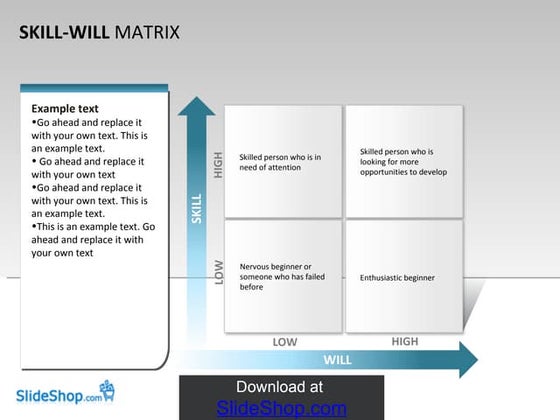 SKILL-WILL MATRIX

Example text
•Go ahead and replace it with your own text. This is an example text.
• Go ahead and replace it with your own text
•Go ahead and replace it with your own text. This is an example text.
•This is an example text. Go ahead and replace it with your own text

SKILL

HIGH

LOW

Skilled person who is in need of attention

Skilled person who is looking for more opportunities to develop

Nervous beginner or someone who has failed before

Enthusiastic beginner

LOW

HIGH

WILL

SlideShop.com

Download at SlideShop.com